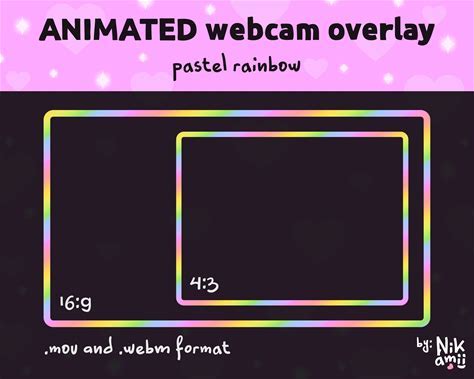 ANIMATED webcam overlay

pastel rainbow

4:3

16:9

.mov and .webm format

by: Nik amii